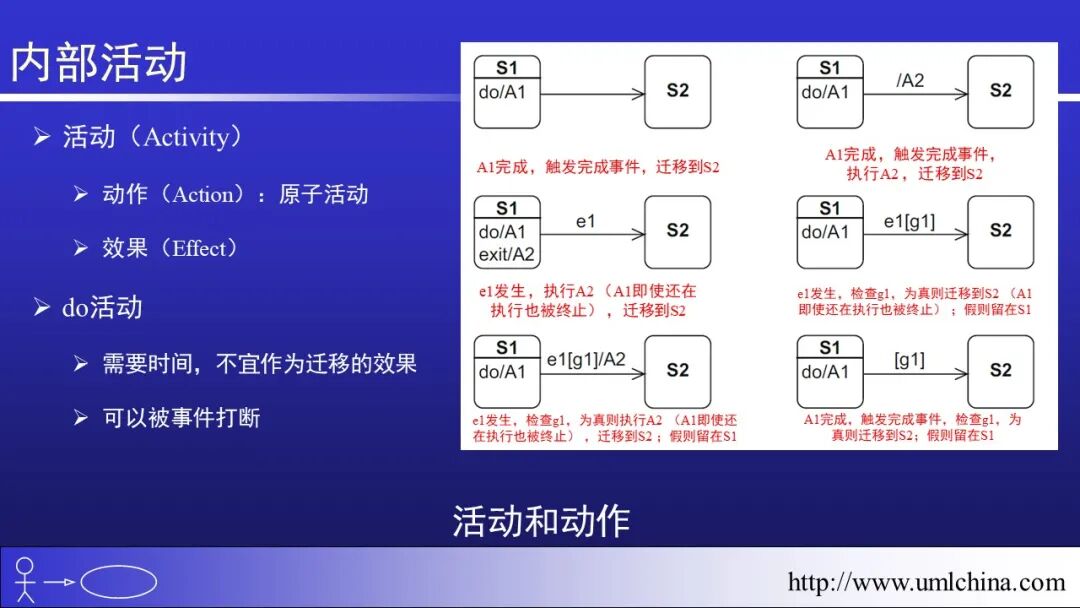 内部活动

➢ 活动（Activity）

➢ 动作（Action）：原子活动

➢ 效果（Effect）

➢ do活动

➢ 需要时间，不宜作为迁移的效果

➢ 可以被事件打断

S1
do/A1
S2

A1完成，触发完成事件，迁移到S2

S1
do/A1
/A2
S2

A1完成，触发完成事件，执行A2，迁移到S2

S1
do/A1
exit/A2
e1
S2

e1发生，执行A2（A1即使还在执行也被终止），迁移到S2

S1
do/A1
e1[g1]
S2

e1发生，检查g1，为真则迁移到S2（A1即使还在执行也被终止）；假则留在S1

S1
do/A1
e1[g1]/A2
S2

e1发生，检查g1，为真则执行A2（A1即使还在执行也被终止），迁移到S2；假则留在S1

S1
do/A1
[g1]
S2

A1完成，触发完成事件，检查g1，为真则迁移到S2；假则留在S1

活动和动作

http://www.umlchina.com